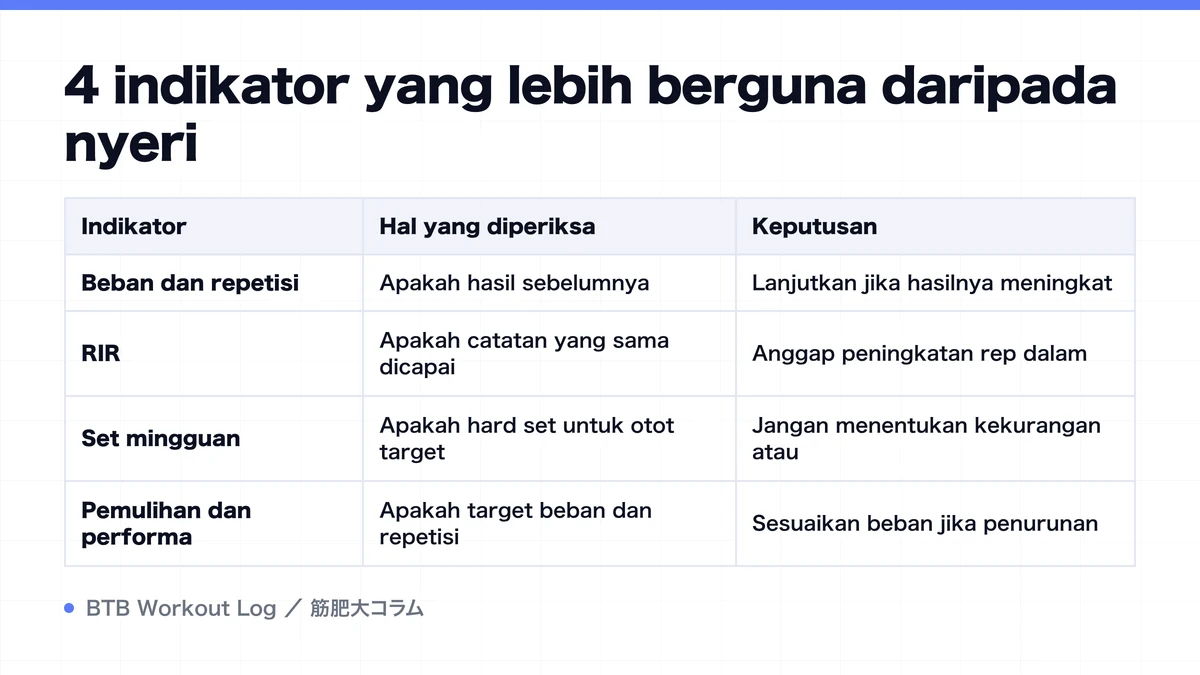 4 indikator yang lebih berguna daripada nyeri

| Indikator | Hal yang diperiksa | Keputusan |
|---|---|---|
| Beban dan repetisi | Apakah hasil sebelumnya | Lanjutkan jika hasilnya meningkat |
| RIR | Apakah catatan yang sama dicapai | Anggap peningkatan rep dalam |
| Set mingguan | Apakah hard set untuk otot target | Jangan menentukan kekurangan atau |
| Pemulihan dan performa | Apakah target beban dan repetisi | Sesuaikan beban jika penurunan |

BTB Workout Log ／ 筋肥大コラム